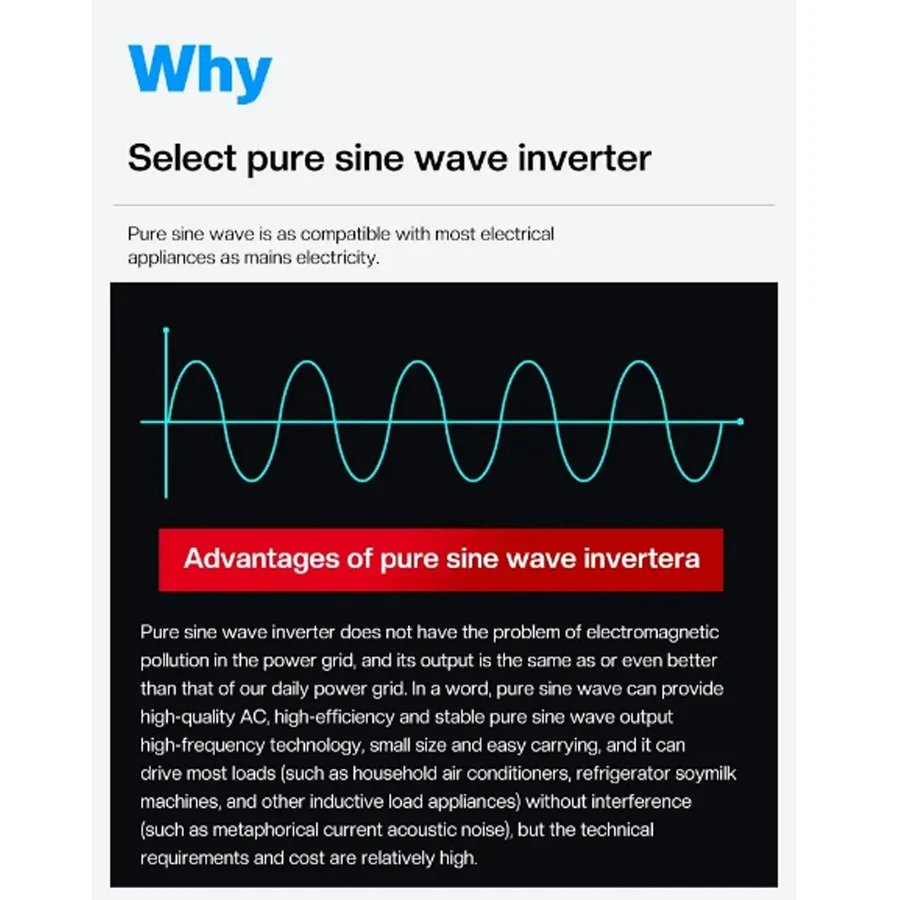 Why

Select pure sine wave inverter

Pure sine wave is as compatible with most electrical appliances as mains electricity.

Advantages of pure sine wave invertera

Pure sine wave inverter does not have the problem of electromagnetic pollution in the power grid, and its output is the same as or even better than that of our daily power grid. In a word, pure sine wave can provide high-quality AC, high-efficiency and stable pure sine wave output high-frequency technology, small size and easy carrying, and it can drive most loads (such as household air conditioners, refrigerator soymilk machines, and other inductive load appliances) without interference (such as metaphorical current acoustic noise), but the technical requirements and cost are relatively high.